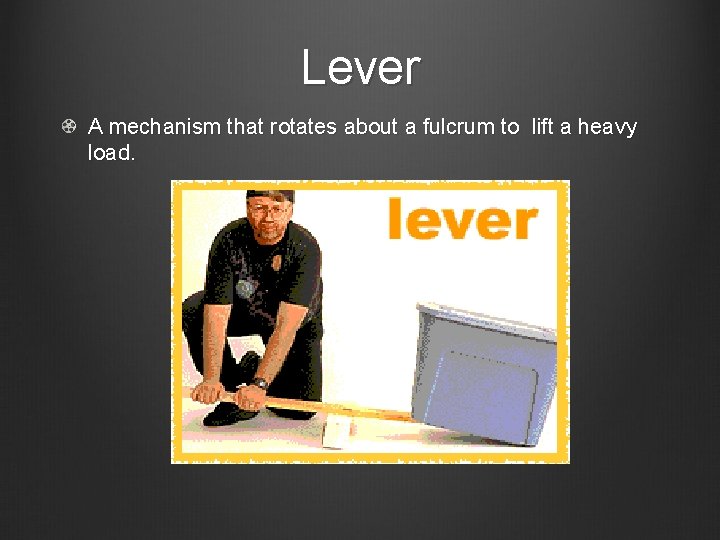 Lever

A mechanism that rotates about a fulcrum to lift a heavy load.

lever